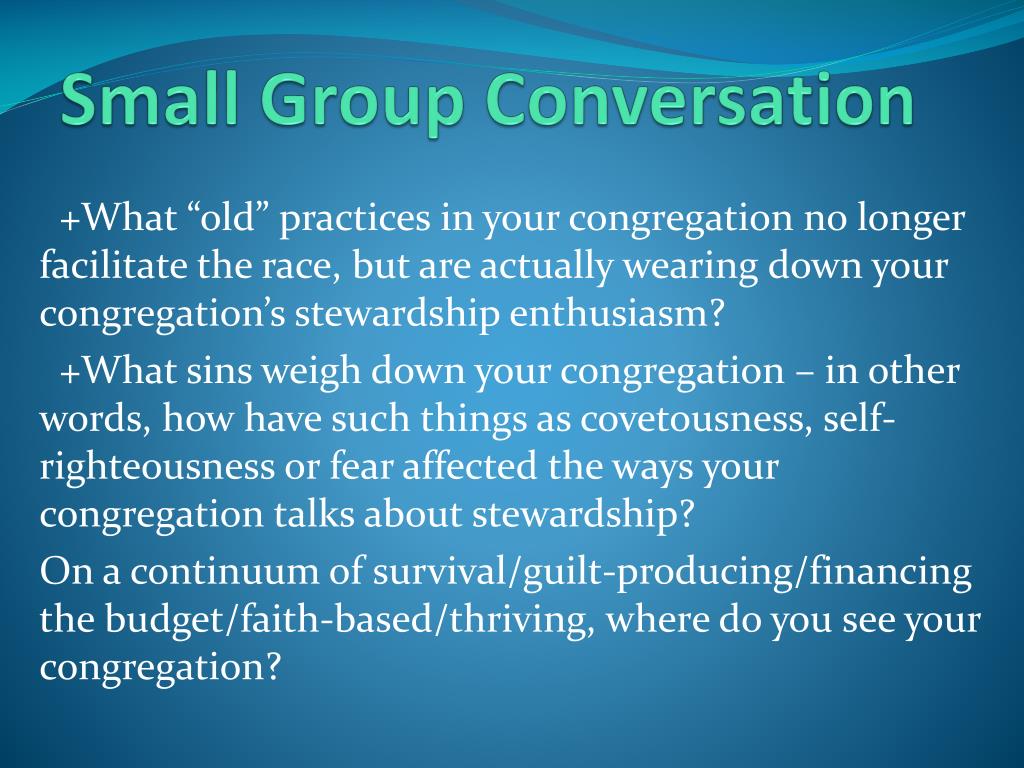 Small Group Conversation

+What “old” practices in your congregation no longer facilitate the race, but are actually wearing down your congregation’s stewardship enthusiasm?

+What sins weigh down your congregation – in other words, how have such things as covetousness, self-righteousness or fear affected the ways your congregation talks about stewardship?

On a continuum of survival/guilt-producing/financing the budget/faith-based/thriving, where do you see your congregation?